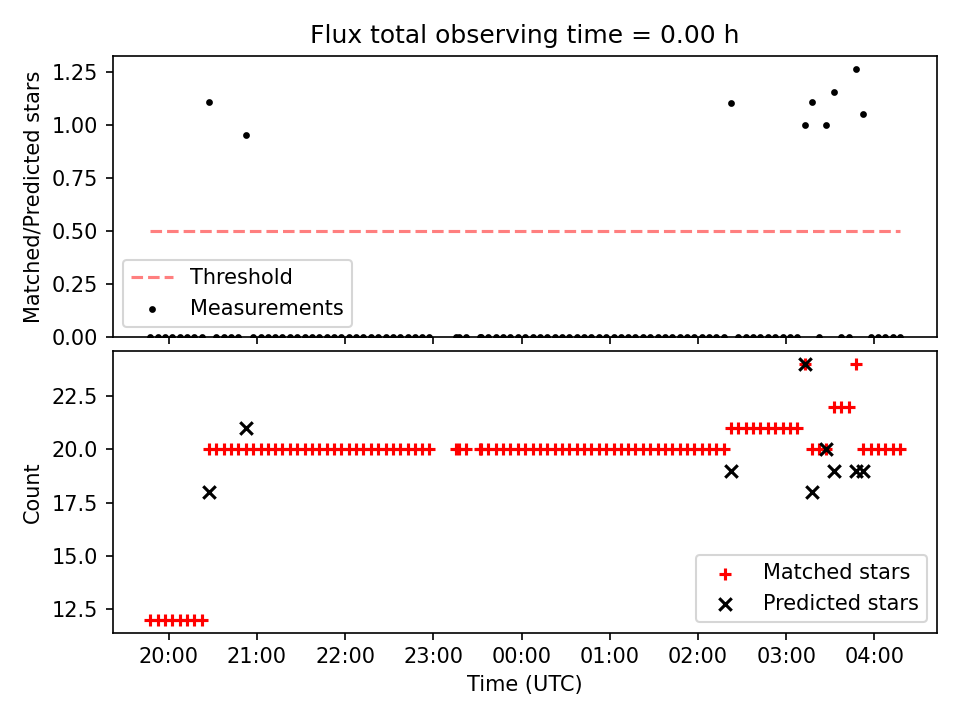 Flux total observing time = 0.00 h

Matched/Predicted stars

1.25
1.00
0.75
0.50
0.25
0.00

Threshold
Measurements

Count

22.5
20.0
17.5
15.0
12.5

Matched stars
Predicted stars

20:00
21:00
22:00
23:00
00:00
01:00
02:00
03:00
04:00

Time (UTC)